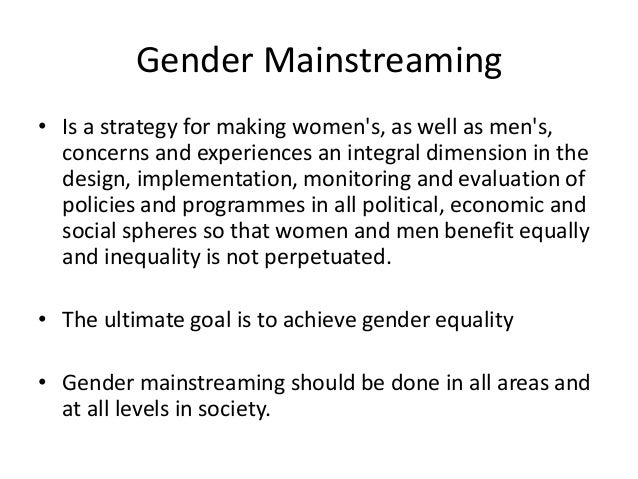 Gender Mainstreaming

• Is a strategy for making women's, as well as men's, concerns and experiences an integral dimension in the design, implementation, monitoring and evaluation of policies and programmes in all political, economic and social spheres so that women and men benefit equally and inequality is not perpetuated.

• The ultimate goal is to achieve gender equality

• Gender mainstreaming should be done in all areas and at all levels in society.